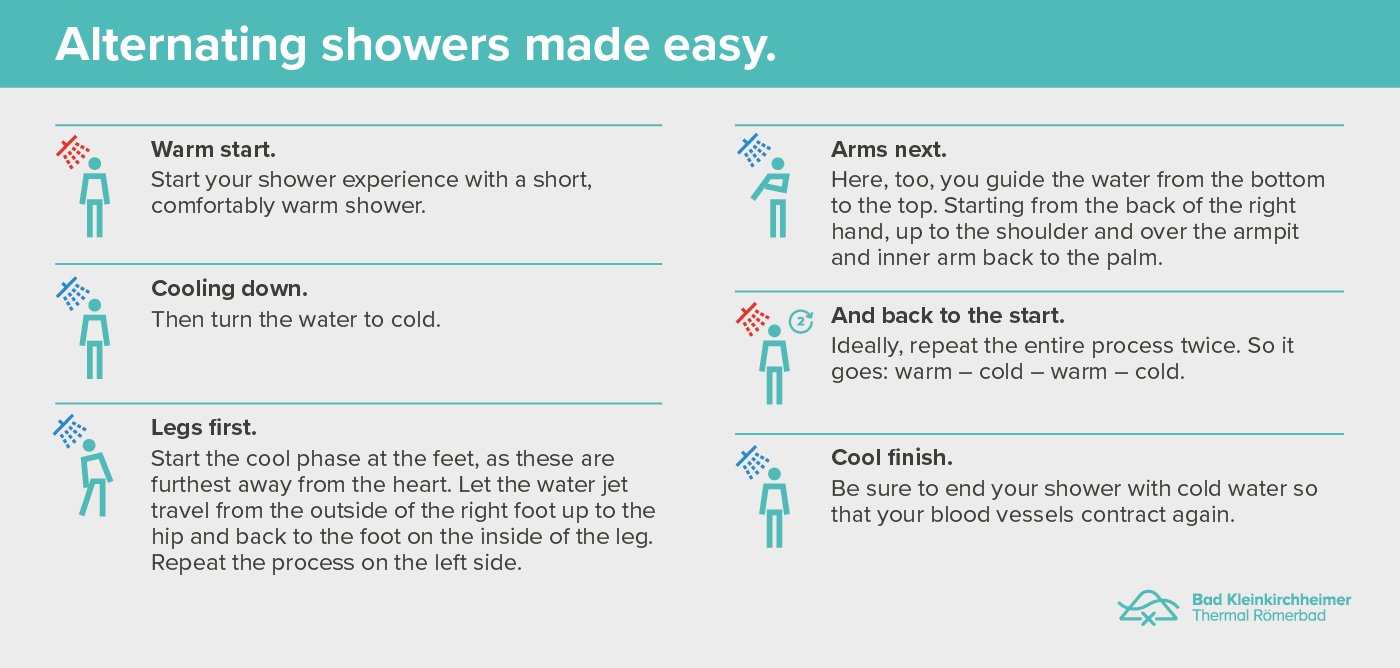 Alternating showers made easy.

Warm start.
Start your shower experience with a short, comfortably warm shower.

Cooling down.
Then turn the water to cold.

Legs first.
Start the cool phase at the feet, as these are furthest away from the heart. Let the water jet travel from the outside of the right foot up to the hip and back to the foot on the inside of the leg. Repeat the process on the left side.

Arms next.
Here, too, you guide the water from the bottom to the top. Starting from the back of the right hand, up to the shoulder and over the armpit and inner arm back to the palm.

2

And back to the start.
Ideally, repeat the entire process twice. So it goes: warm – cold – warm – cold.

Cool finish.
Be sure to end your shower with cold water so that your blood vessels contract again.

Bad Kleinkirchheimer
Thermal Römerbad